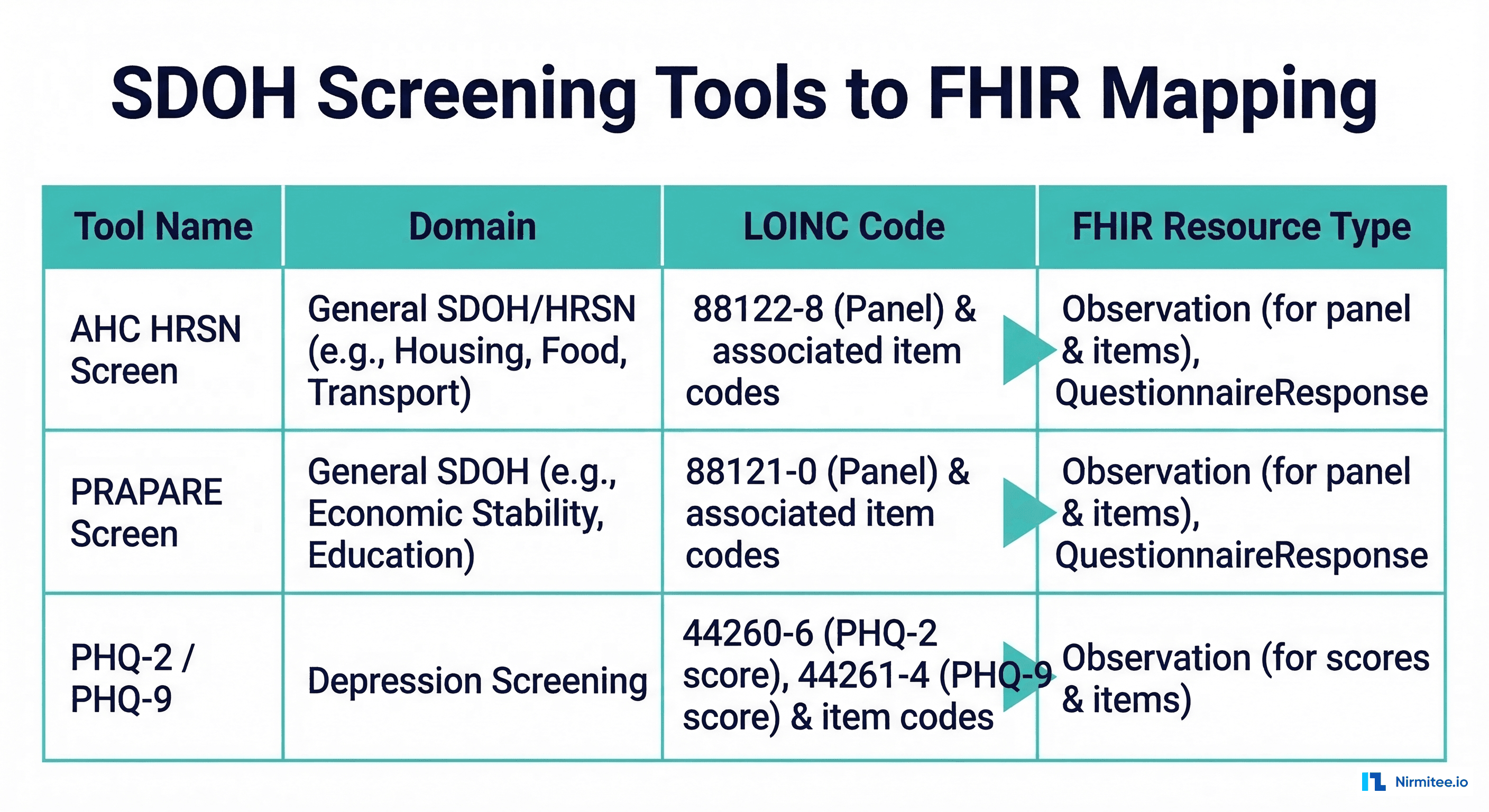 SDOH Screening Tools to FHIR Mapping

| Tool Name | Domain | LOINC Code | FHIR Resource Type |
|---|---|---|---|
| AHC HRSN Screen | General SDOH/HRSN (e.g., Housing, Food, Transport) | 88122-8 (Panel) & associated item codes | Observation (for panel & items), QuestionnaireResponse |
| PRAPARE Screen | General SDOH (e.g., Economic Stability, Education) | 88121-0 (Panel) & associated item codes | Observation (for panel & items), QuestionnaireResponse |
| PHQ-2 / PHQ-9 | Depression Screening | 44260-6 (PHQ-2 score), 44261-4 (PHQ-9 score) & item codes | Observation (for scores & items) |

Nirmitee.io